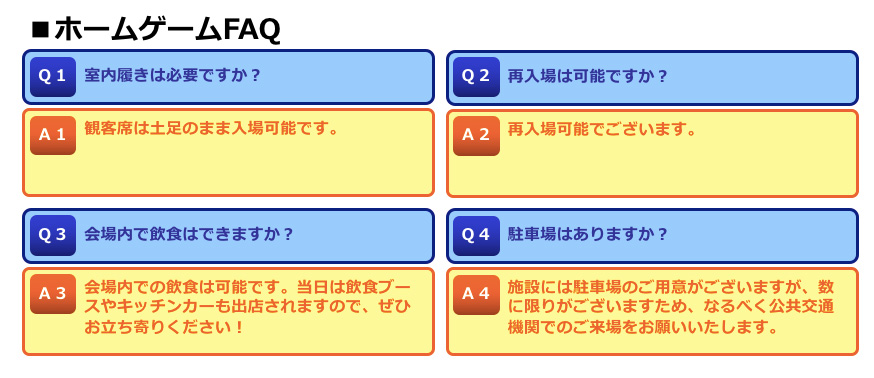 ■ホームゲームFAQ

Q１ 室内履きは必要ですか？

A１ 観客席は土足のまま入場可能です。

Q２ 再入場は可能ですか？

A２ 再入場可能でございます。

Q３ 会場内で飲食はできますか？

A３ 会場内での飲食は可能です。当日は飲食ブースやキッチンカーも出店されますので、ぜひお立ち寄りください！

Q４ 駐車場はありますか？

A４ 施設には駐車場のご用意がございますが、数に限りがございますため、なるべく公共交通機関でのご来場をお願いいたします。